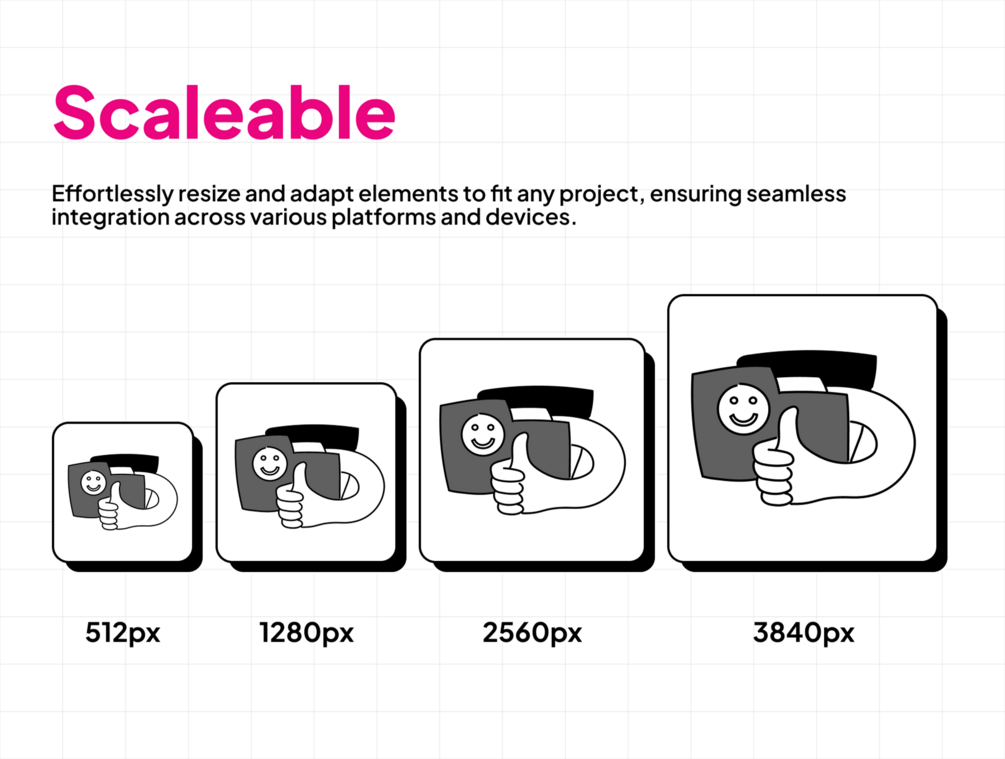 Scaleable

Effortlessly resize and adapt elements to fit any project, ensuring seamless integration across various platforms and devices.

512px

1280px

2560px

3840px